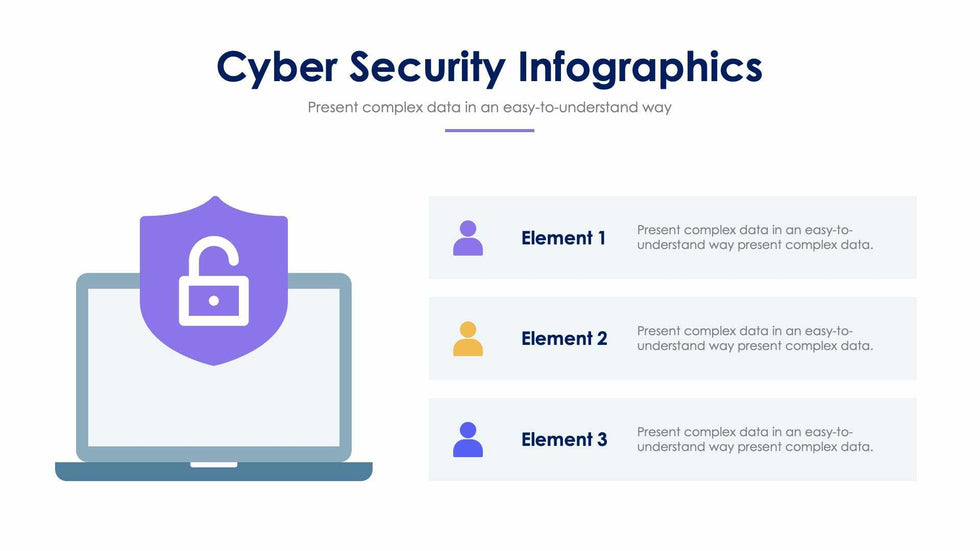 Cyber Security Infographics

Present complex data in an easy-to-understand way

Element 1

Present complex data in an easy-to-understand way present complex data.

Element 2

Present complex data in an easy-to-understand way present complex data.

Element 3

Present complex data in an easy-to-understand way present complex data.